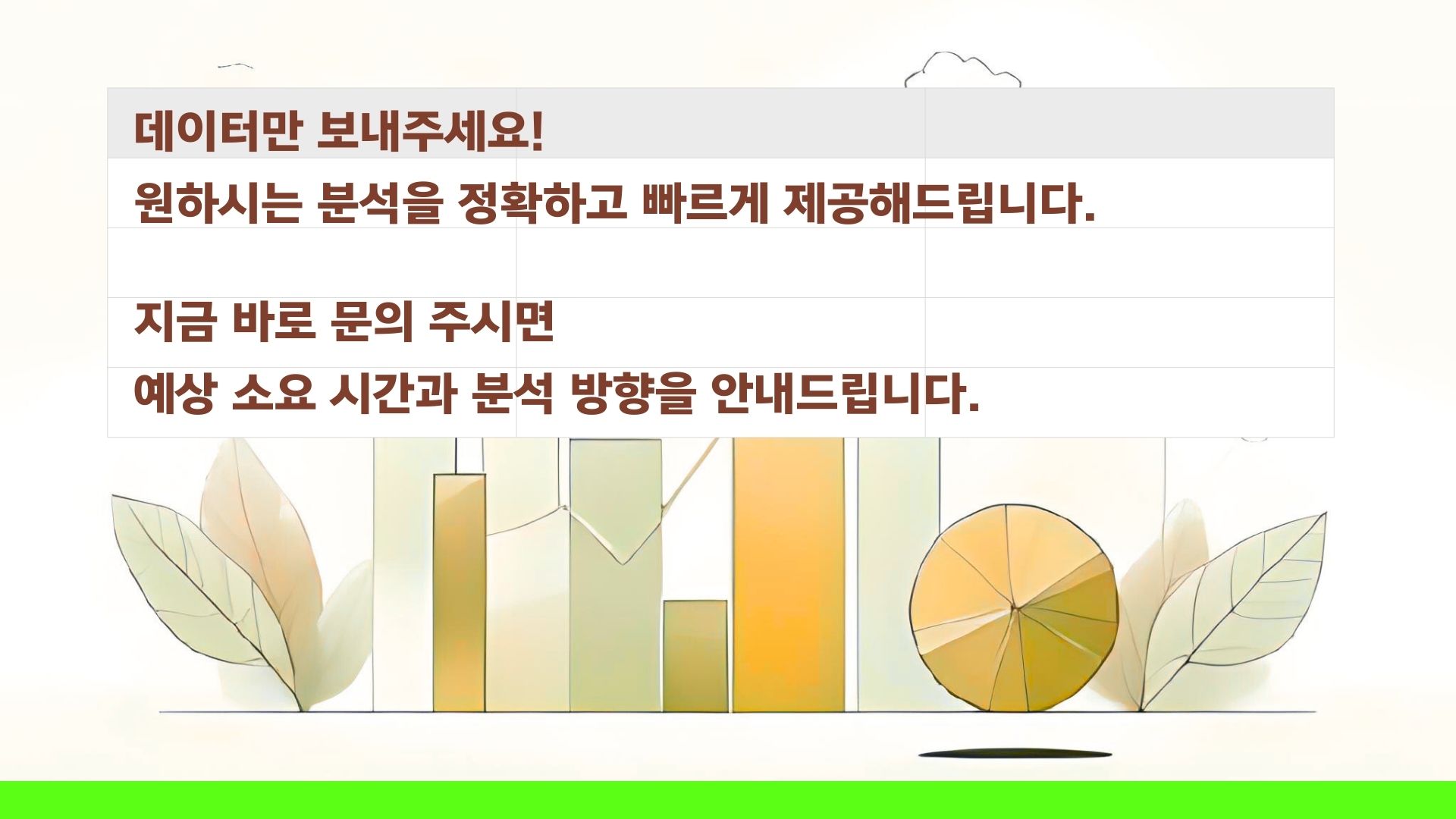 데이터만 보내주세요!

원하시는 분석을 정확하고 빠르게 제공해드립니다.

지금 바로 문의 주시면
예상 소요 시간과 분석 방향을 안내드립니다.